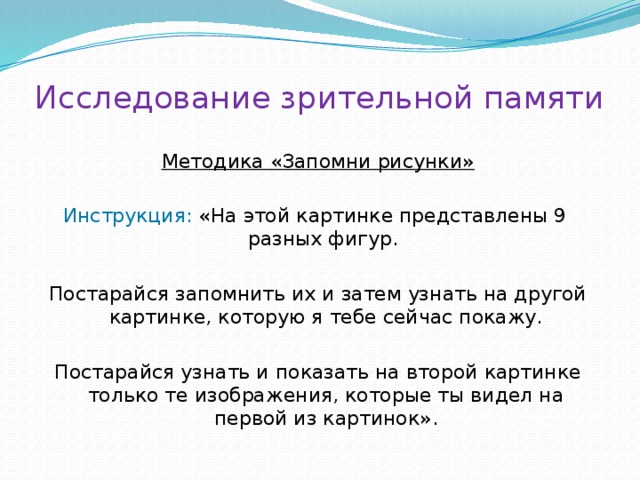 Исследование зрительной памяти

Методика «Запомни рисунки»

Инструкция: «На этой картинке представлены 9 разных фигур.

Постарайся запомнить их и затем узнать на другой картинке, которую я тебе сейчас покажу.

Постарайся узнать и показать на второй картинке только те изображения, которые ты видел на первой из картинок».